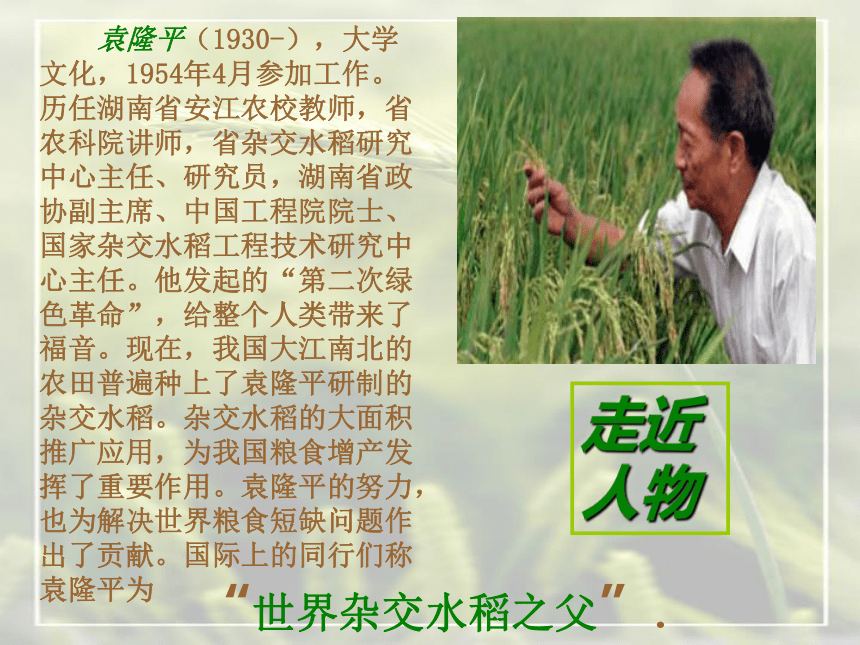 袁隆平（1930-），大学文化，1954年4月参加工作。历任湖南省安江农校教师，省农科院讲师，省杂交水稻研究中心主任、研究员，湖南省政协副主席、中国工程院院士、国家杂交水稻工程技术研究中心主任。他发起的“第二次绿色革命”，给整个人类带来了福音。现在，我国大江南北的农田普遍种上了袁隆平研制的杂交水稻。杂交水稻的大面积推广应用，为我国粮食增产发挥了重要作用。袁隆平的努力，也为解决世界粮食短缺问题作出了贡献。国际上的同行们称袁隆平为“世界杂交水稻之父”.

走近人物